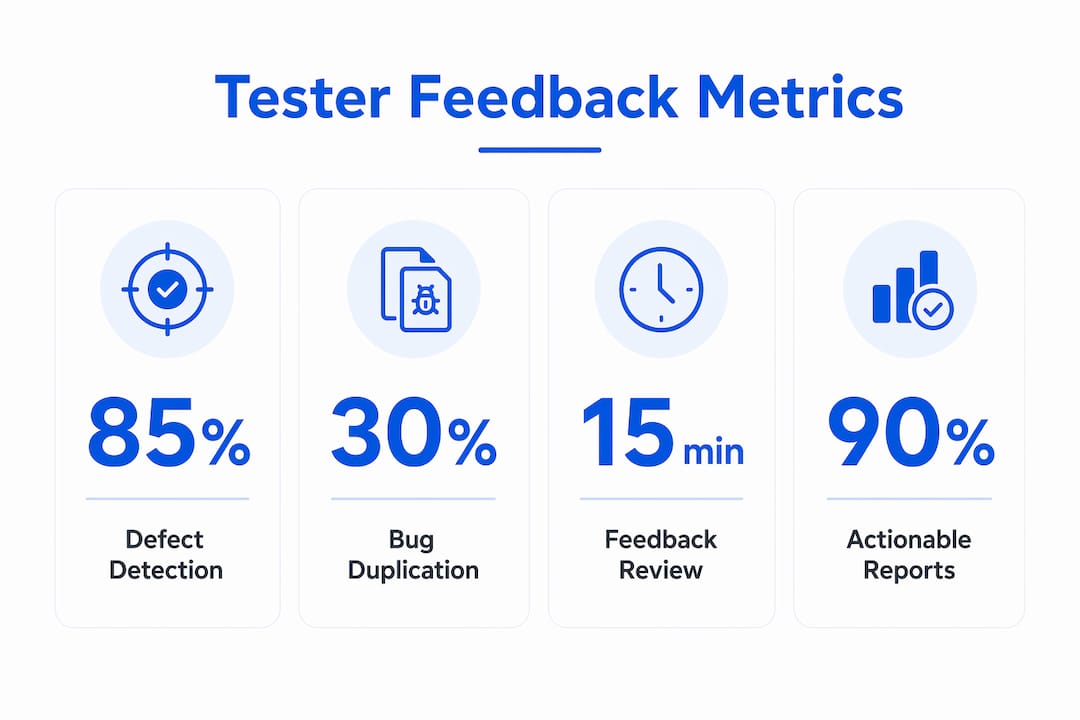 Tester Feedback Metrics

85%

Defect Detection

30%

Bug Duplication

15 min

Feedback Review

90%

Actionable Reports